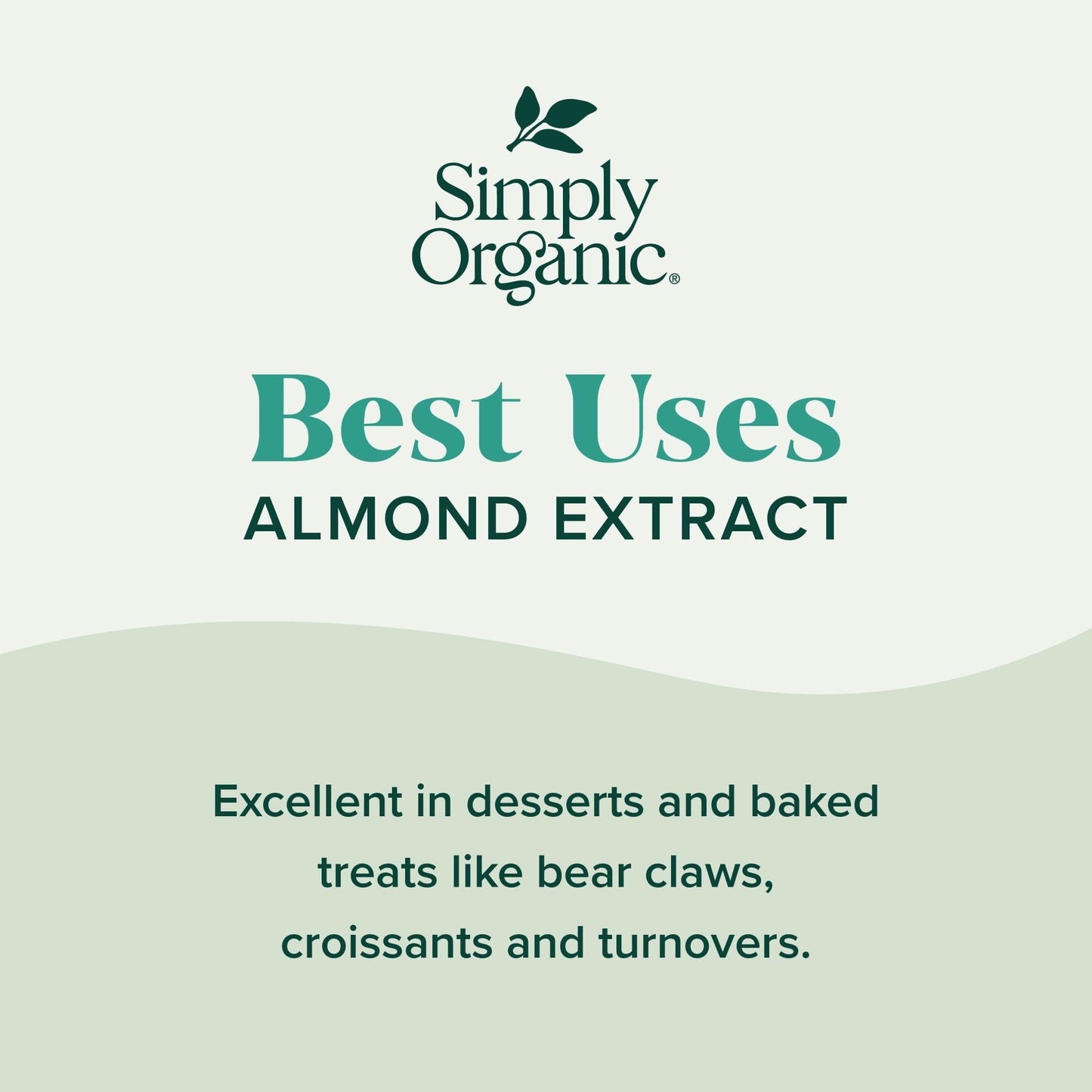 Simply Organic®

Best Uses
ALMOND EXTRACT

Excellent in desserts and baked treats like bear claws, croissants and turnovers.